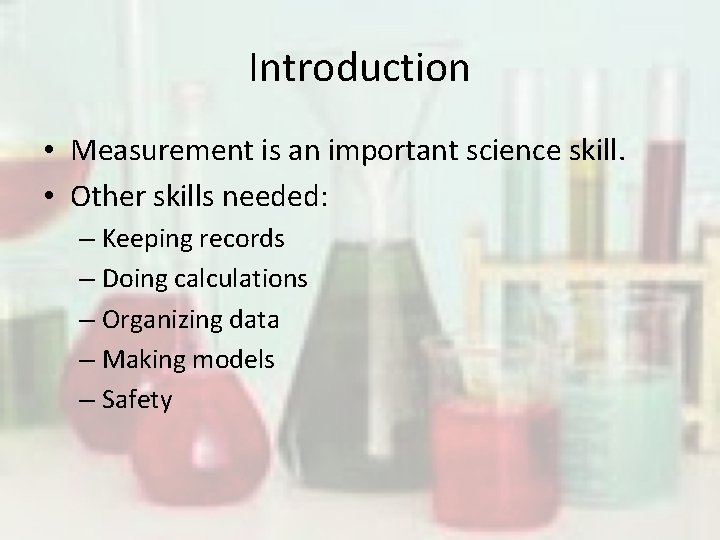 Introduction

• Measurement is an important science skill.
• Other skills needed:
– Keeping records
– Doing calculations
– Organizing data
– Making models
– Safety